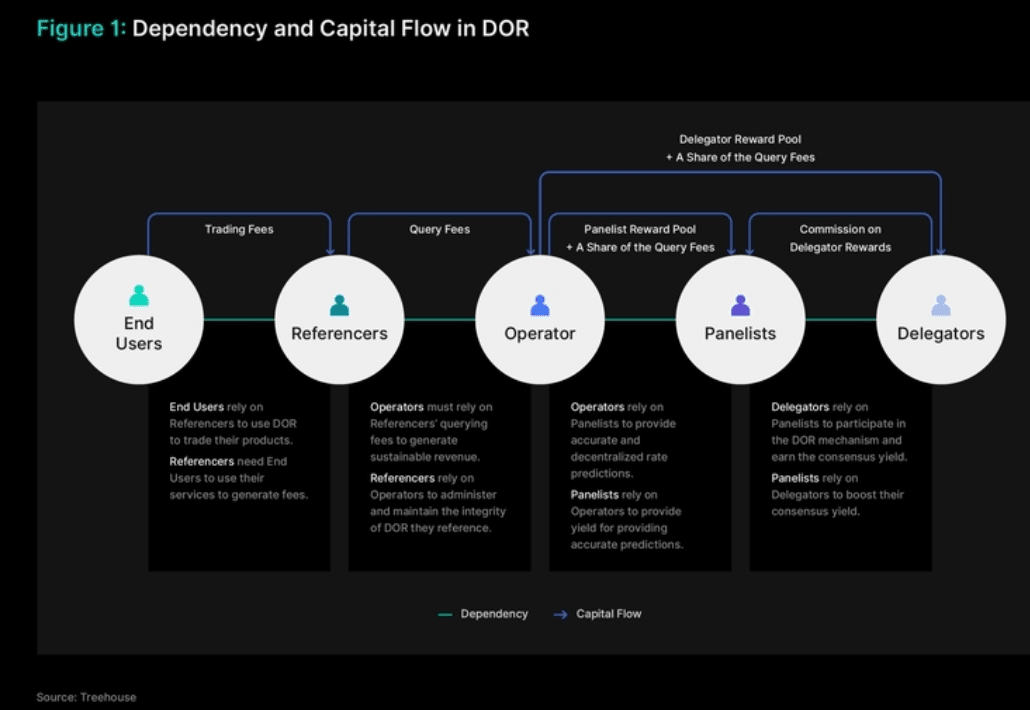 Figure 1: Dependency and Capital Flow in DOR

Delegator Reward Pool
+ A Share of the Query Fees

Trading Fees

Query Fees

Panelist Reward Pool
+ A Share of the Query Fees

Commission on Delegator Rewards

End Users

Referencers

Operator

Panelists

Delegators

End Users rely on Referencers to use DOR to trade their products.

Referencers need End Users to use their services to generate fees.

Operators must rely on Referencers' querying fees to generate sustainable revenue.

Referencers rely on Operators to administer and maintain the integrity of DOR they reference.

Operators rely on Panelists to provide accurate and decentralized rate predictions.

Panelists rely on Operators to provide yield for providing accurate predictions.

Delegators rely on Panelists to participate in the DOR mechanism and earn the consensus yield.

Panelists rely on Delegators to boost their consensus yield.

Dependency

Capital Flow

Source: Treehouse